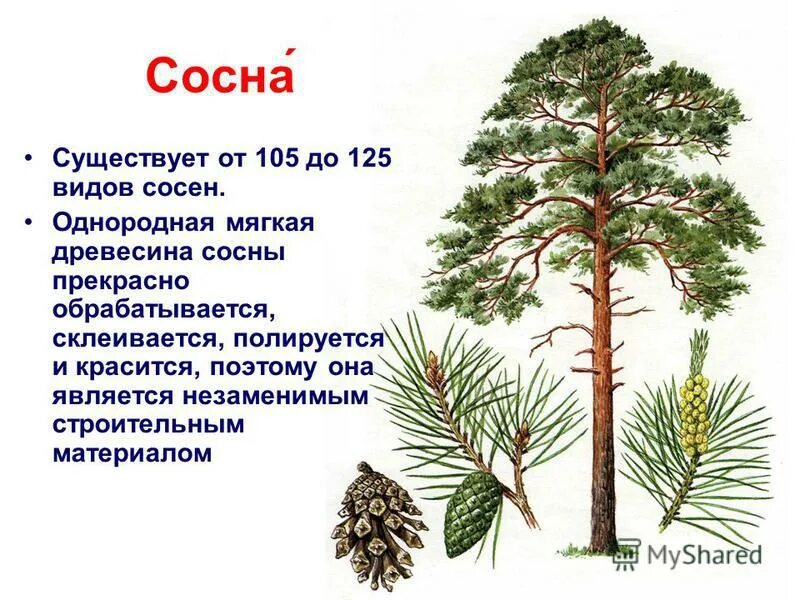 Сосна́

• Существует от 105 до 125 видов сосен.
• Однородная мягкая древесина сосны прекрасно обрабатывается, склеивается, полируется и красится, поэтому она является незаменимым строительным материалом

MyShared